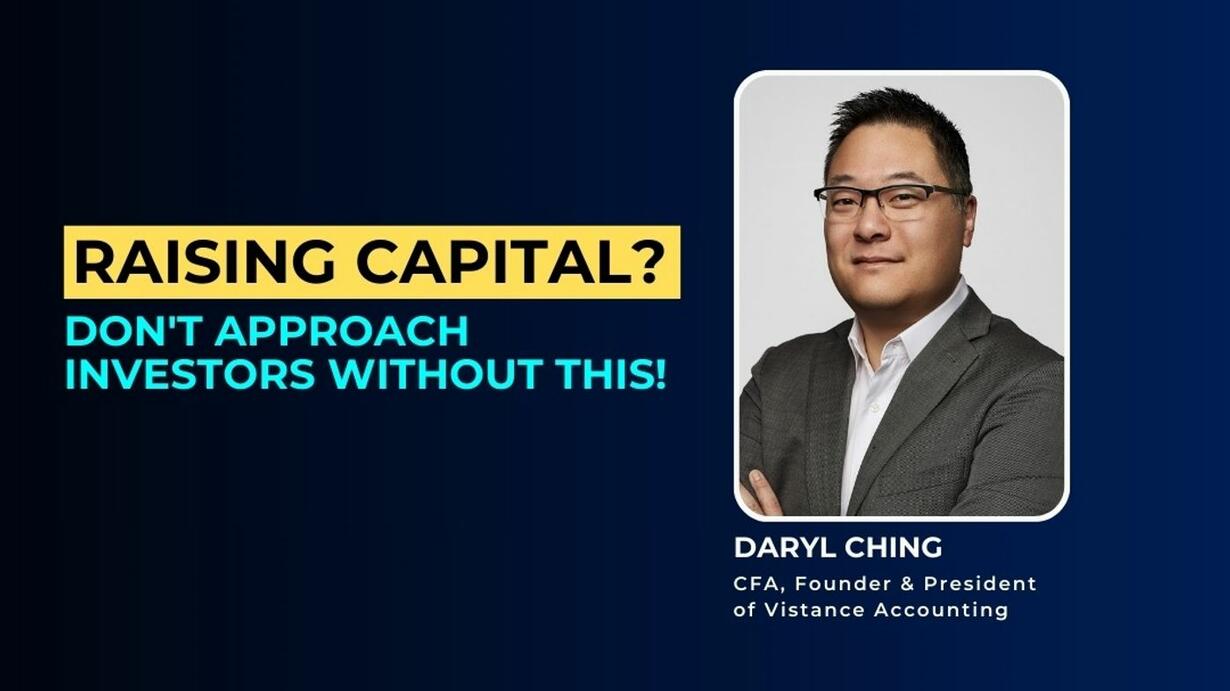 RAISING CAPITAL?
DON'T APPROACH INVESTORS WITHOUT THIS!

DARYL CHING
CFA, Founder & President of Vistance Accounting